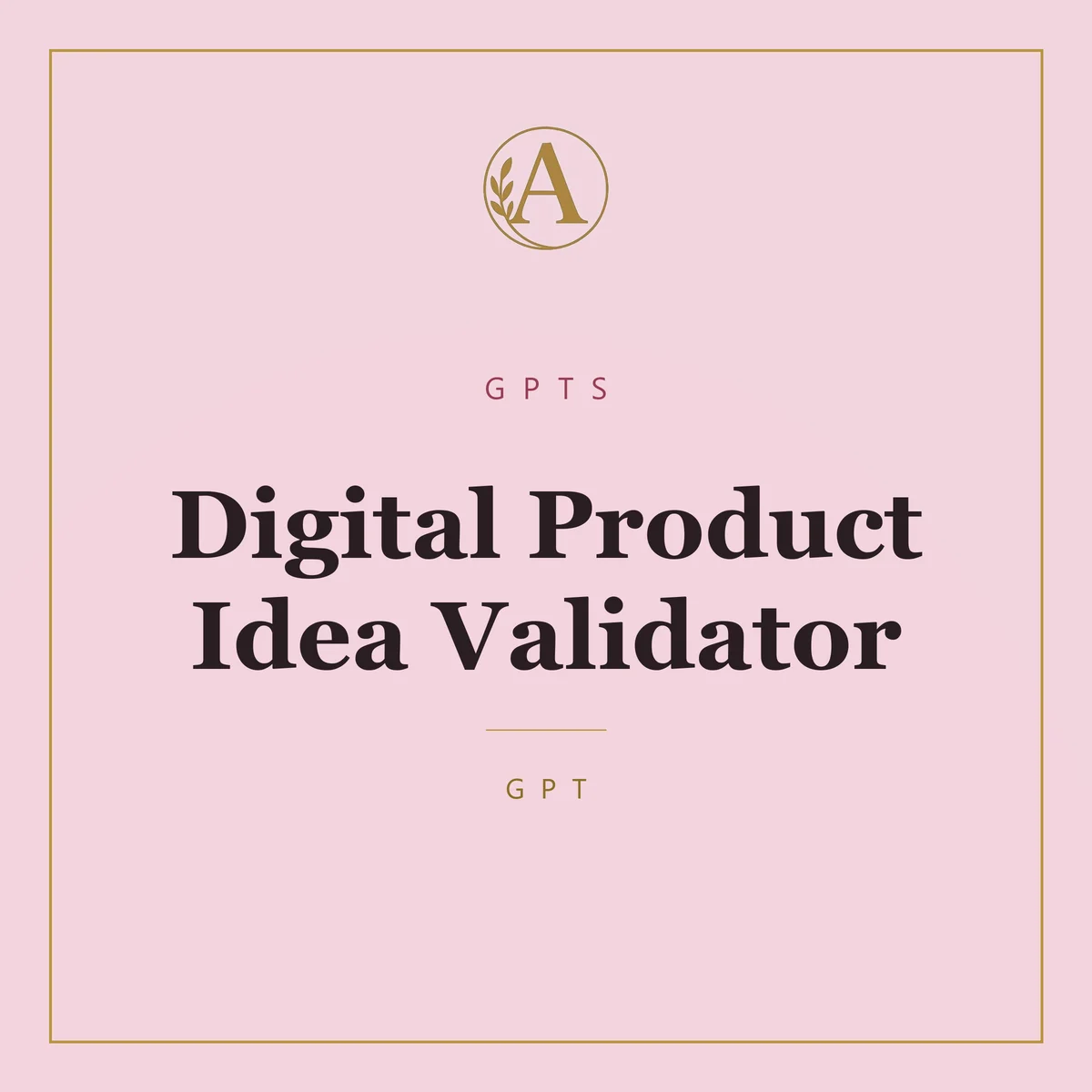 A

GPTS

Digital Product Idea Validator

GPT